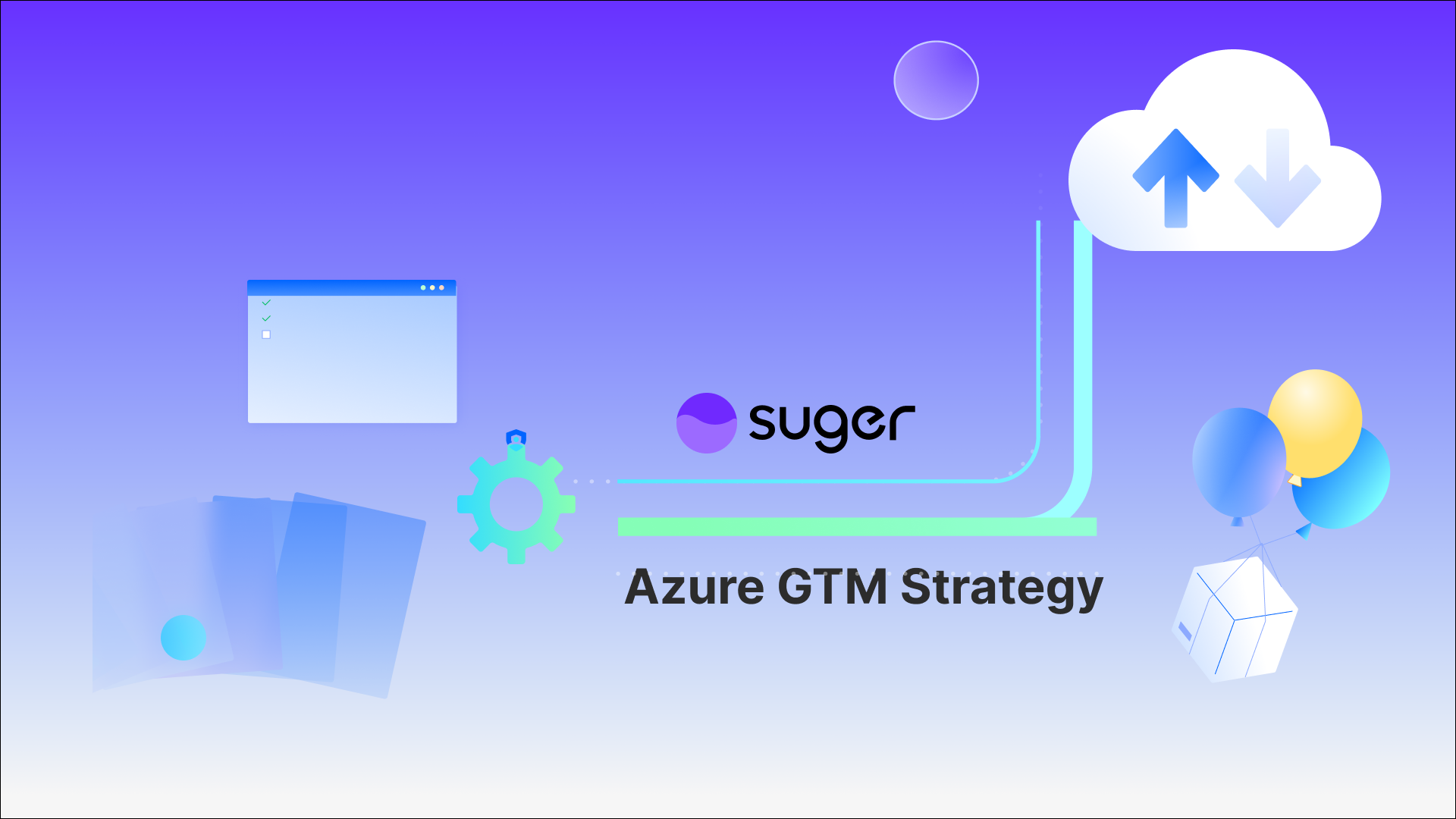 suger

Azure GTM Strategy